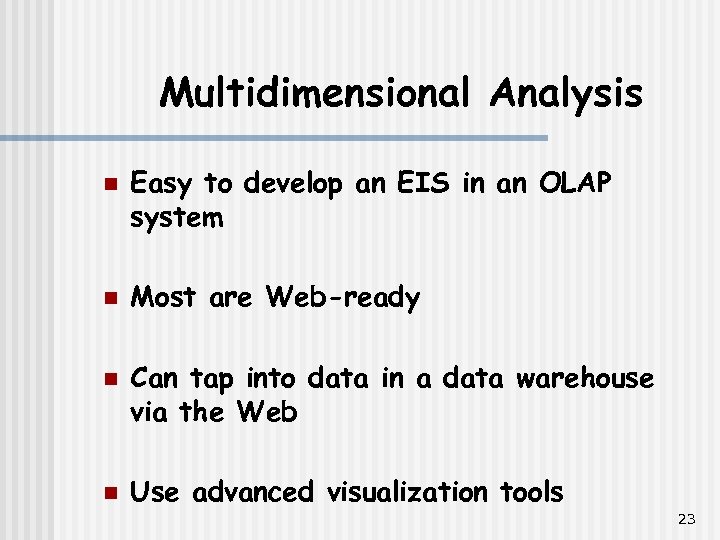 Multidimensional Analysis

- Easy to develop an EIS in an OLAP system
- Most are Web-ready
- Can tap into data in a data warehouse via the Web
- Use advanced visualization tools

23